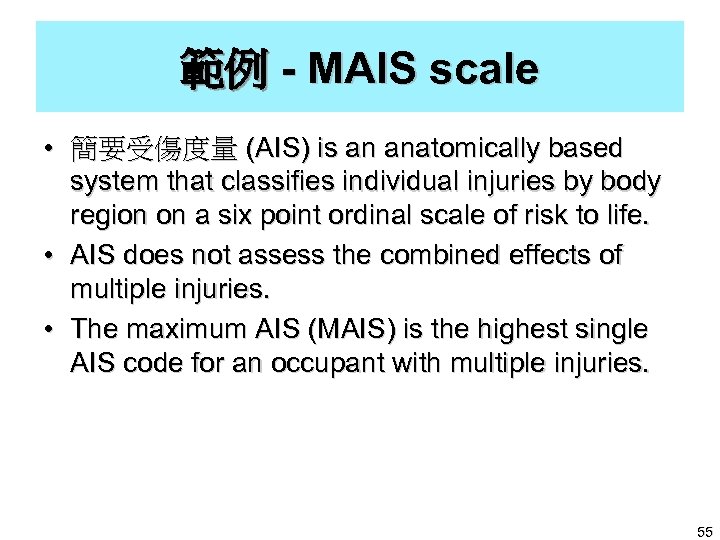 範例 - MAIS scale

• 簡要受傷度量 (AIS) is an anatomically based system that classifies individual injuries by body region on a six point ordinal scale of risk to life.
• AIS does not assess the combined effects of multiple injuries.
• The maximum AIS (MAIS) is the highest single AIS code for an occupant with multiple injuries.

55